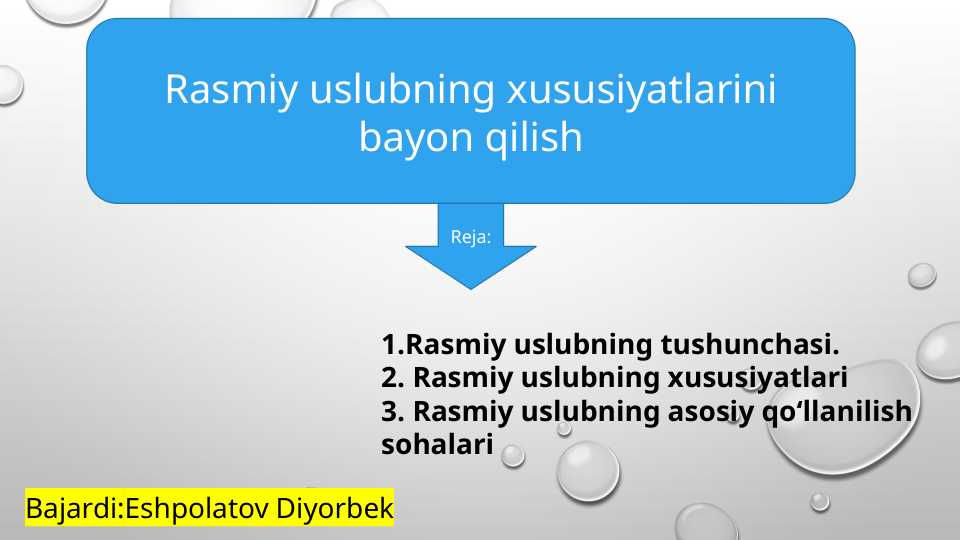 Rasmiy uslubning xususiyatlarini bayon qilish

Reja:

1.Rasmiy uslubning tushunchasi.
2. Rasmiy uslubning xususiyatlari
3. Rasmiy uslubning asosiy qo‘llanilish sohalari

Bajardi:Eshpolatov Diyorbek